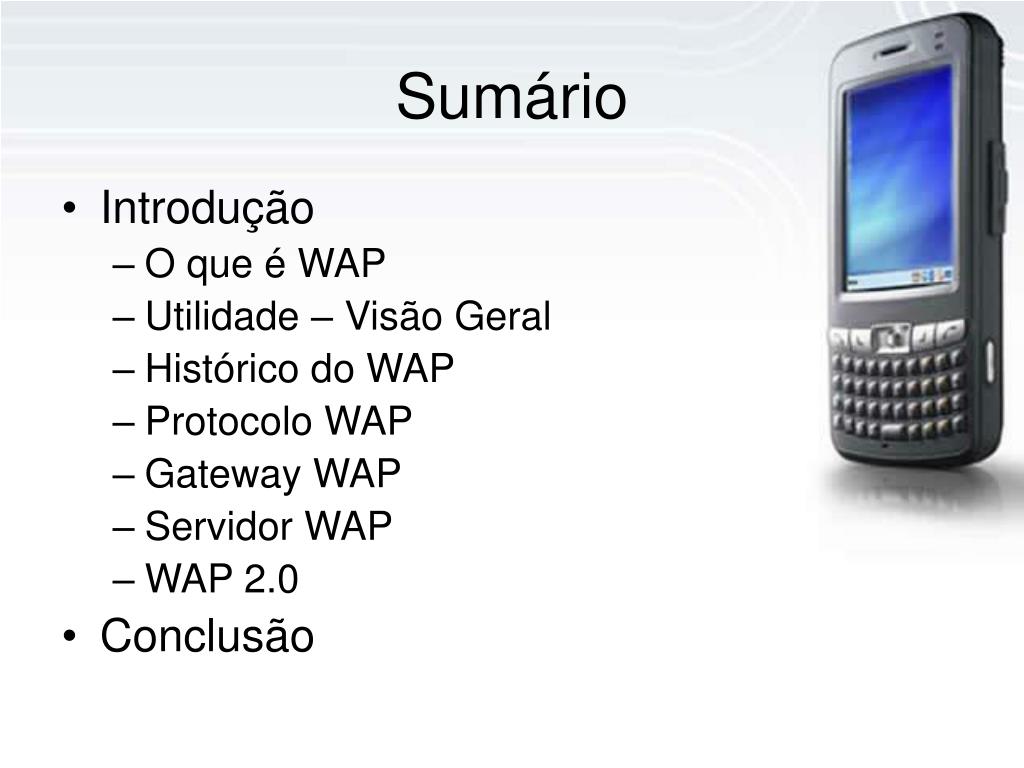 Sumário

• Introdução
– O que é WAP
– Utilidade – Visão Geral
– Histórico do WAP
– Protocolo WAP
– Gateway WAP
– Servidor WAP
– WAP 2.0
• Conclusão